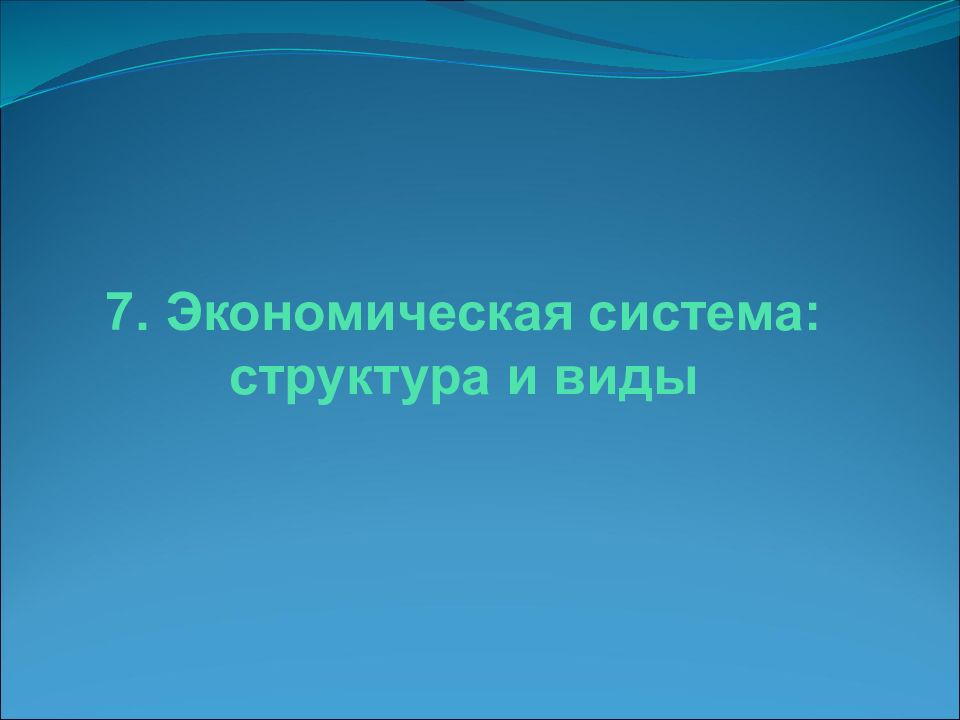 7. Экономическая система: структура и виды